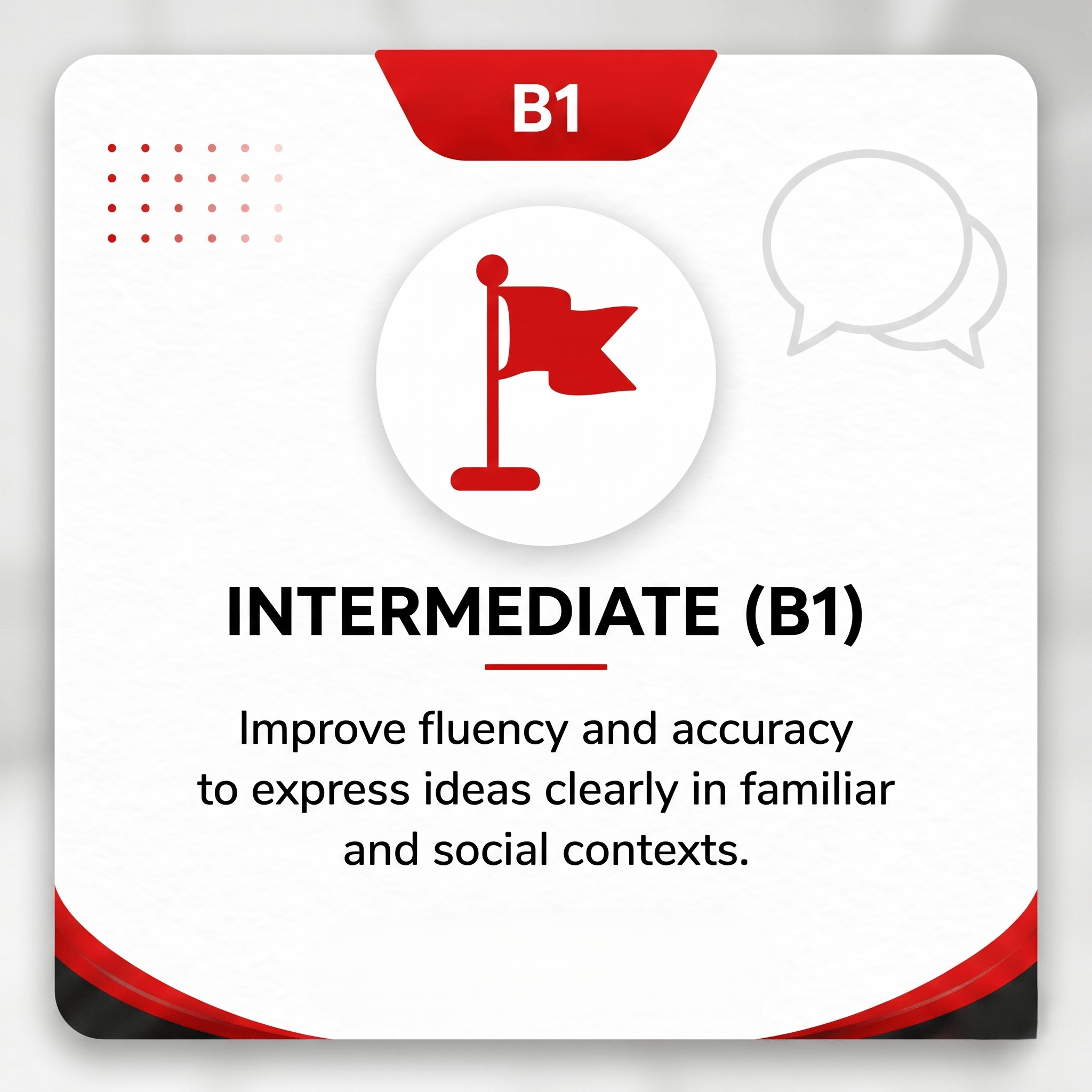 B1

INTERMEDIATE (B1)

Improve fluency and accuracy to express ideas clearly in familiar and social contexts.